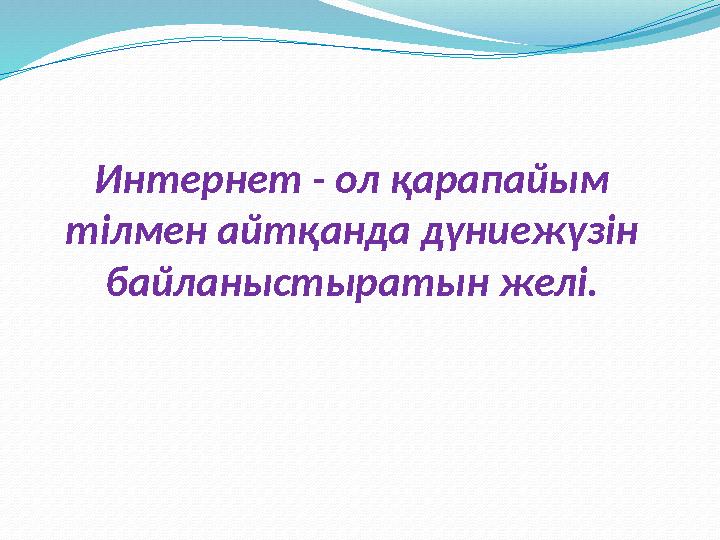 Интернет - ол қарапайым тілмен айтқанда дүниежүзін байланыстыратын желі.